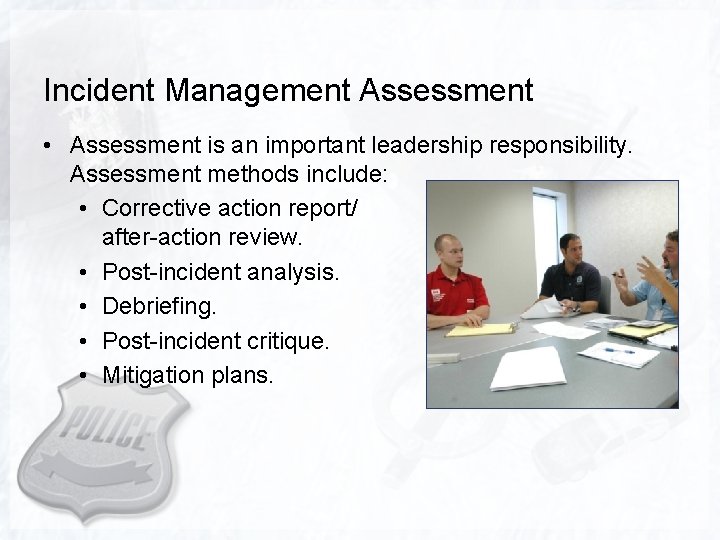 Incident Management Assessment

• Assessment is an important leadership responsibility. Assessment methods include:
  • Corrective action report/ after-action review.
  • Post-incident analysis.
  • Debriefing.
  • Post-incident critique.
  • Mitigation plans.

POLICE